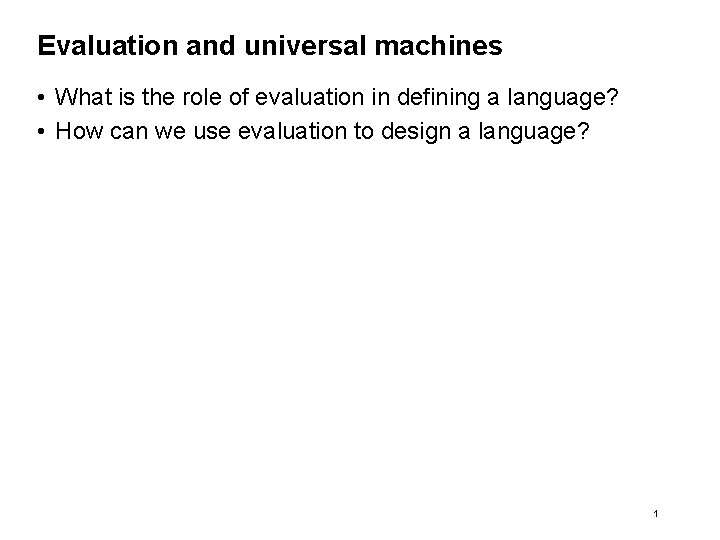 Evaluation and universal machines

• What is the role of evaluation in defining a language?
• How can we use evaluation to design a language?

1